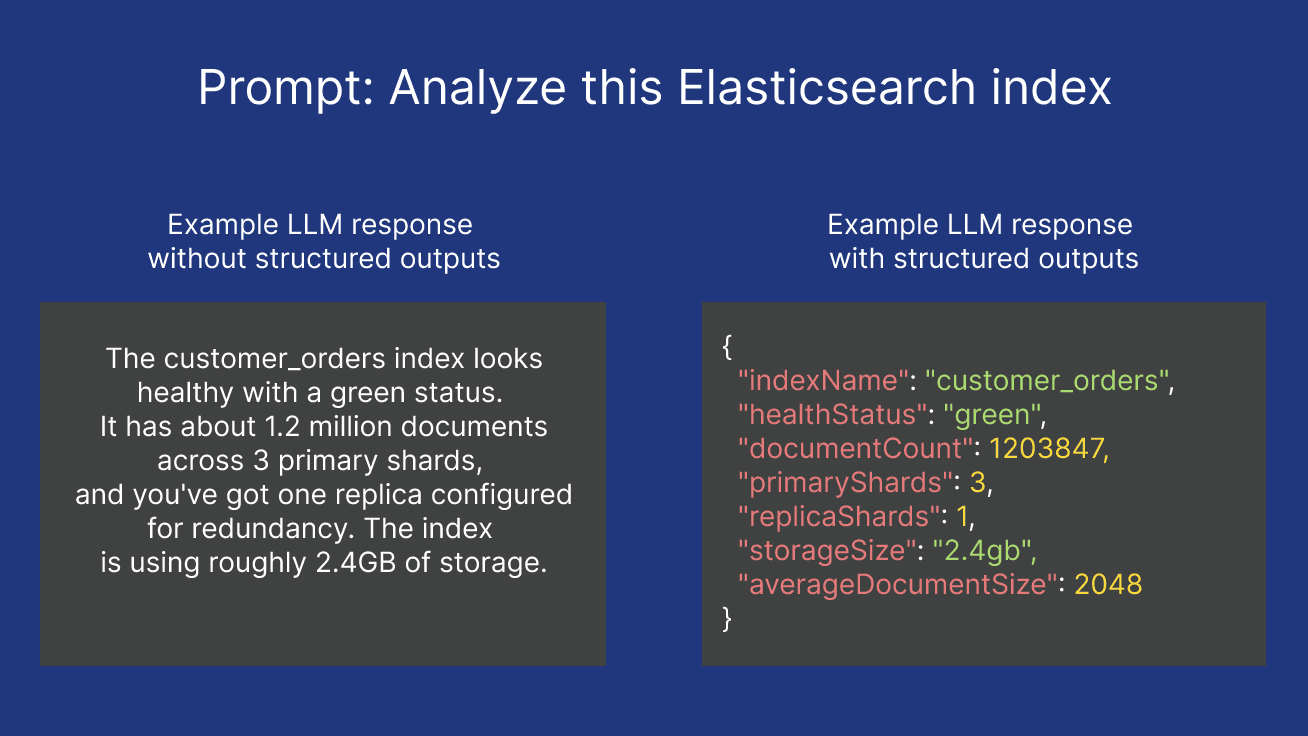 Prompt: Analyze this Elasticsearch index

Example LLM response without structured outputs

The customer_orders index looks healthy with a green status. It has about 1.2 million documents across 3 primary shards, and you've got one replica configured for redundancy. The index is using roughly 2.4GB of storage.

Example LLM response with structured outputs

{
"indexName": "customer_orders",
"healthStatus": "green",
"documentCount": 1203847,
"primaryShards": 3,
"replicaShards": 1,
"storageSize": "2.4gb",
"averageDocumentSize": 2048
}